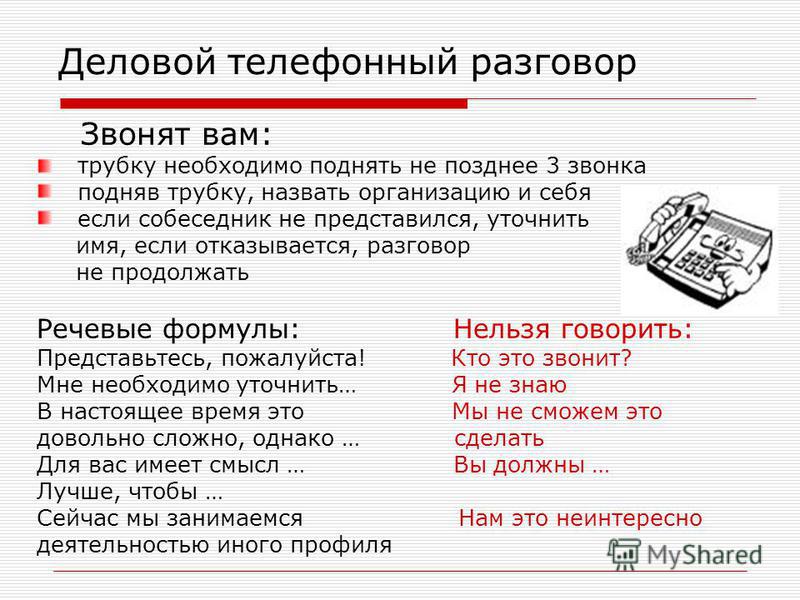 Деловой телефонный разговор

Звонят вам:

трубку необходимо поднять не позднее 3 звонка

подняв трубку, назвать организацию и себя

если собеседник не представился, уточнить имя, если отказывается, разговор не продолжать

Речевые формулы:
Представьтесь, пожалуйста!
Мне необходимо уточнить…
В настоящее время это довольно сложно, однако …
Для вас имеет смысл …
Лучше, чтобы …
Сейчас мы занимаемся деятельностью иного профиля

Нельзя говорить:
Кто это звонит?
Я не знаю
Мы не сможем это сделать
Вы должны …
Нам это неинтересно

MyShared